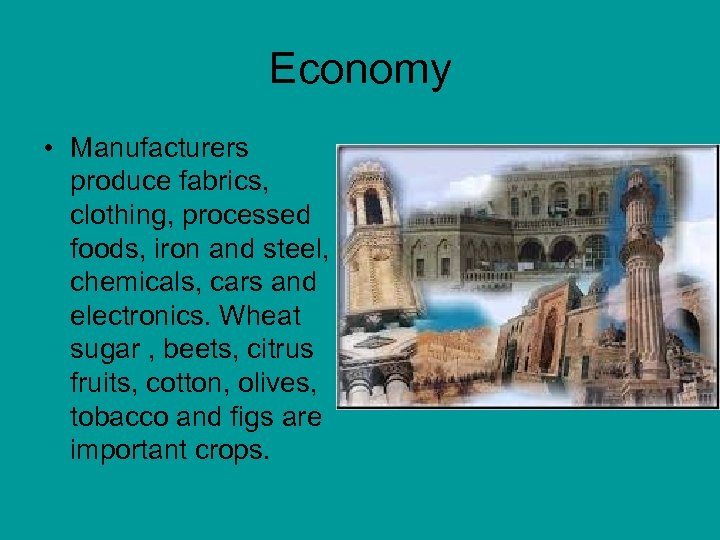 Economy

• Manufacturers produce fabrics, clothing, processed foods, iron and steel, chemicals, cars and electronics. Wheat sugar , beets, citrus fruits, cotton, olives, tobacco and figs are important crops.